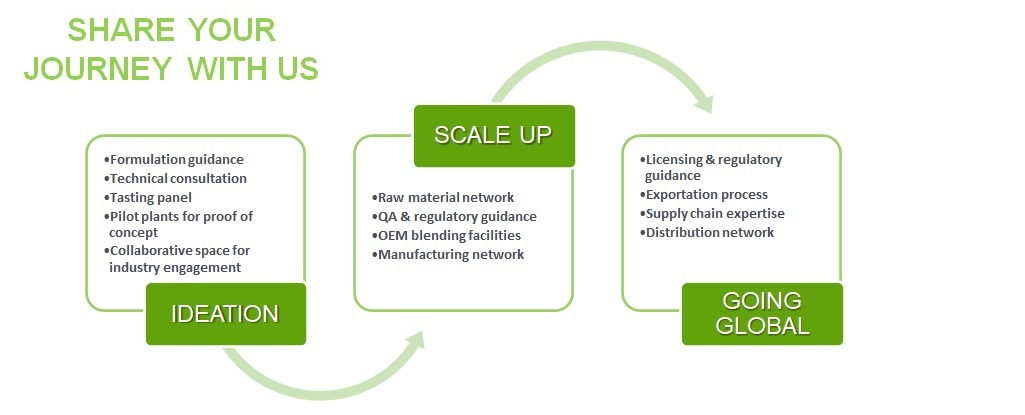 SHARE YOUR JOURNEY WITH US

•Formulation guidance
•Technical consultation
•Tasting panel
•Pilot plants for proof of concept
•Collaborative space for industry engagement

IDEATION

SCALE UP

•Raw material network
•QA & regulatory guidance
•OEM blending facilities
•Manufacturing network

•Licensing & regulatory guidance
•Exportation process
•Supply chain expertise
•Distribution network

GOING GLOBAL